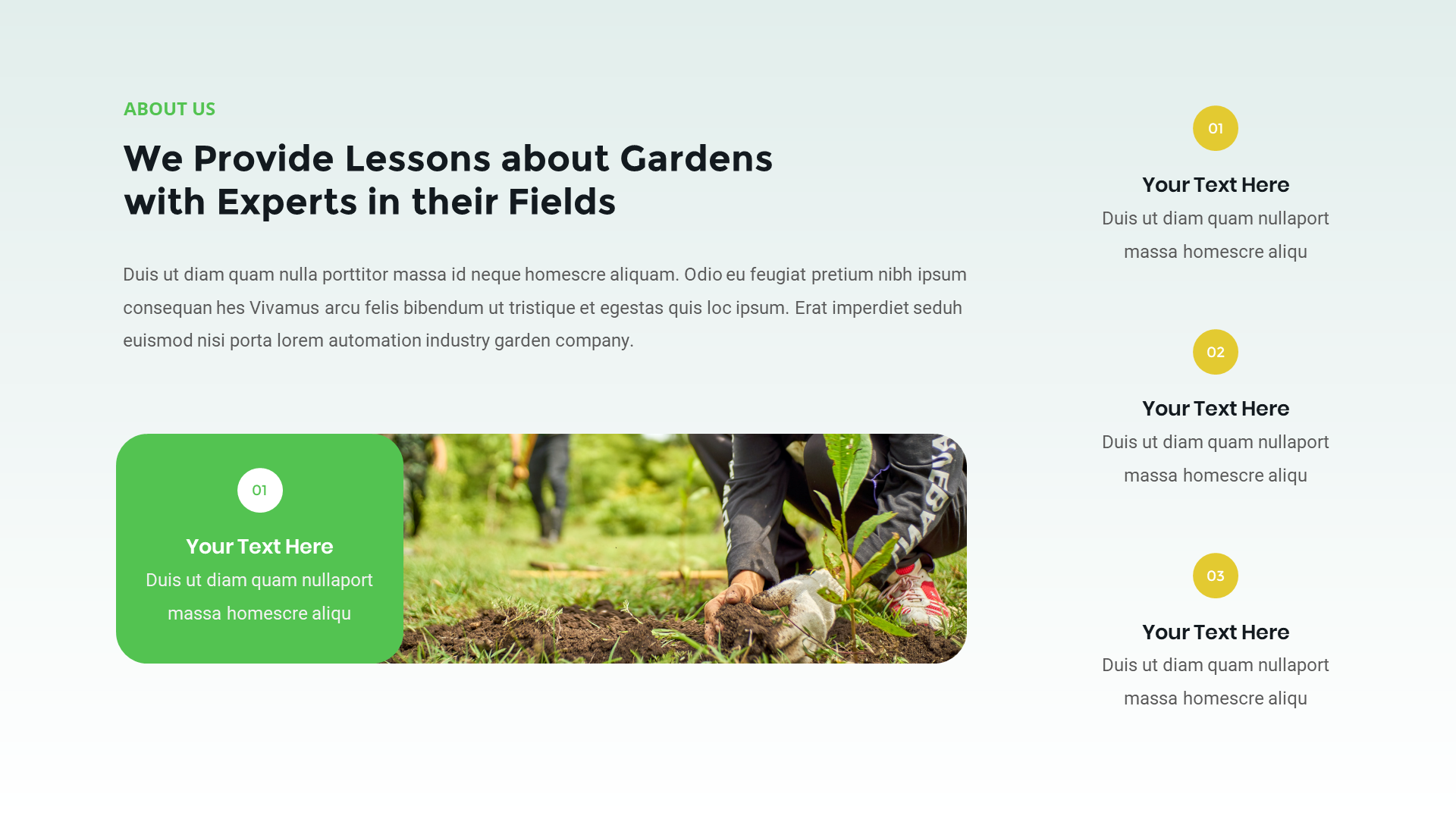 ABOUT US

We Provide Lessons about Gardens with Experts in their Fields

Duis ut diam quam nulla porttitor massa id neque homescre aliquam. Odio eu feugiat pretium nibh ipsum consequan hes Vivamus arcu felis bibendum ut tristique et egestas quis loc ipsum. Erat imperdiet seduh euismod nisi porta lorem automation industry garden company.

01

Your Text Here

Duis ut diam quam nullaport massa homescre aliqu

01

Your Text Here

Duis ut diam quam nullaport massa homescre aliqu

02

Your Text Here

Duis ut diam quam nullaport massa homescre aliqu

03

Your Text Here

Duis ut diam quam nullaport massa homescre aliqu